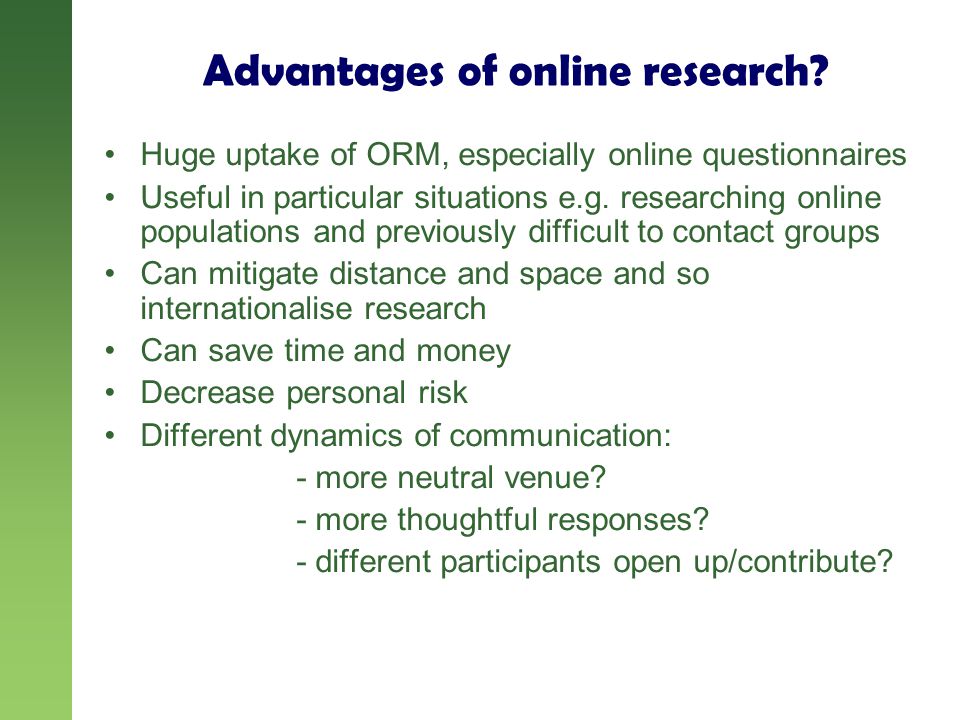 Advantages of online research?

• Huge uptake of ORM, especially online questionnaires
• Useful in particular situations e.g. researching online populations and previously difficult to contact groups
• Can mitigate distance and space and so internationalise research
• Can save time and money
• Decrease personal risk
• Different dynamics of communication:
- more neutral venue?
- more thoughtful responses?
- different participants open up/contribute?